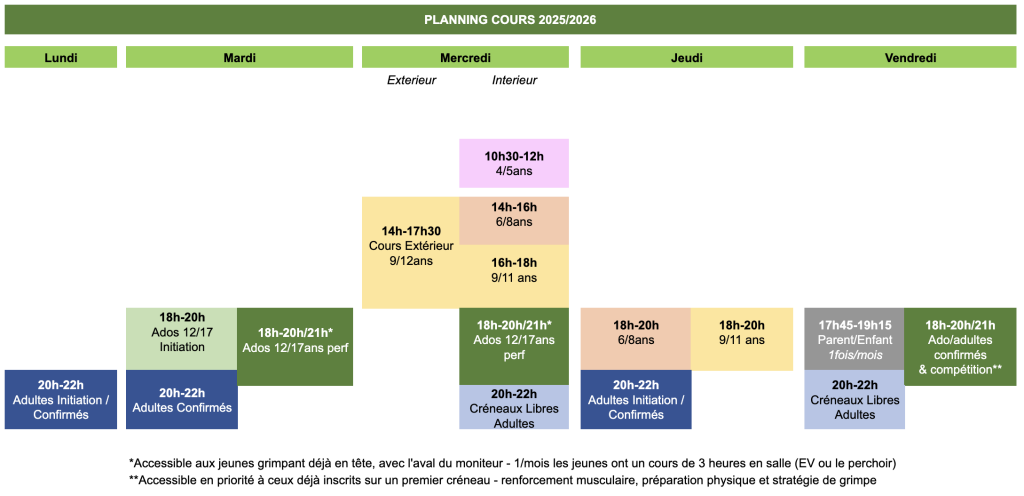 PLANNING COURS 2025/2026

Lundi

20h-22h
Adultes Initiation / Confirmés

Mardi

18h-20h
Ados 12/17
Initiation

18h-20h/21h*
Ados 12/17ans perf

20h-22h
Adultes Confirmés

Mercredi

Exterieur

14h-17h30
Cours Extérieur
9/12ans

Interieur

10h30-12h
4/5ans

14h-16h
6/8ans

16h-18h
9/11 ans

18h-20h/21h*
Ados 12/17ans
perf

20h-22h
Créneaux Libres
Adultes

Jeudi

18h-20h
6/8ans

18h-20h
9/11 ans

20h-22h
Adultes Initiation / Confirmés

Vendredi

17h45-19h15
Parent/Enfant
1fois/mois

18h-20h/21h
Ado/adultes
confirmés
& compétition**

20h-22h
Créneaux Libres
Adultes

*Accessible aux jeunes grimpant déjà en tête, avec l'aval du moniteur - 1/mois les jeunes ont un cours de 3 heures en salle (EV ou le perchoir)
**Accessible en priorité à ceux déjà inscrits sur un premier créneau - renforcement musculaire, préparation physique et stratégie de grimpe